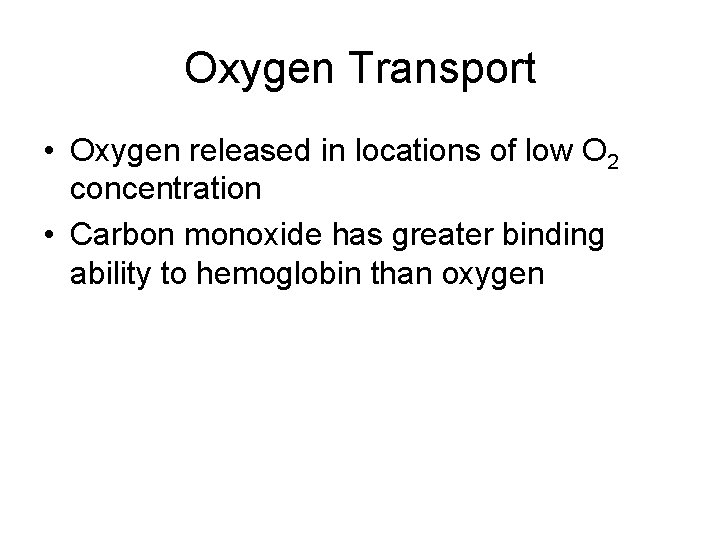 Oxygen Transport

• Oxygen released in locations of low $O_2$ concentration
• Carbon monoxide has greater binding ability to hemoglobin than oxygen